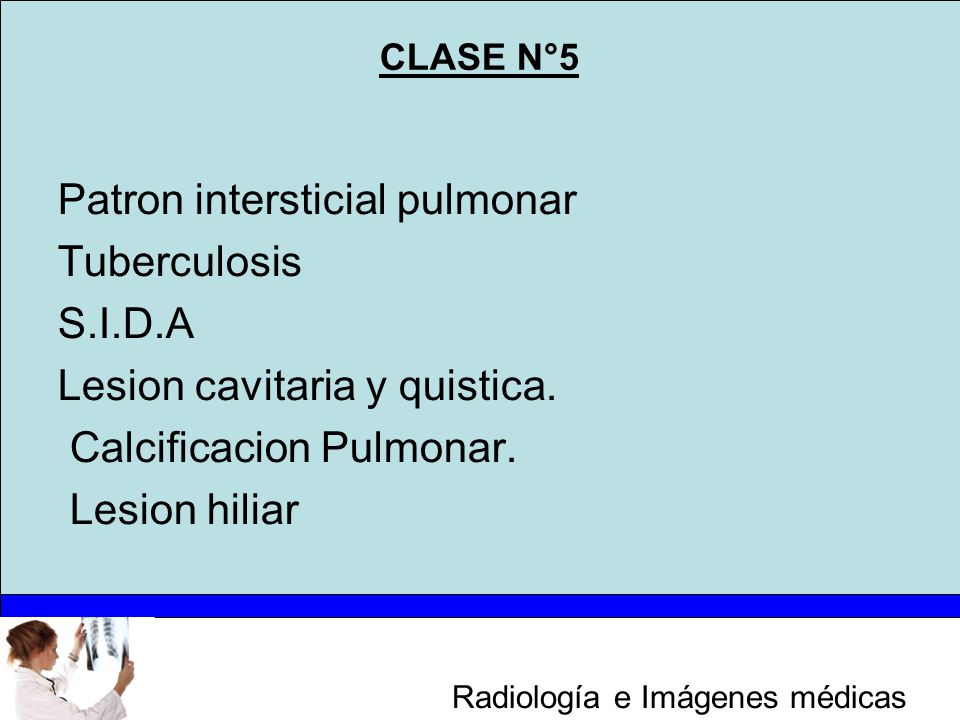 CLASE N°5

Patron intersticial pulmonar
Tuberculosis
S.I.D.A
Lesion cavitaria y quistica.
Calcificacion Pulmonar.
Lesion hiliar

Radiología e Imágenes médicas